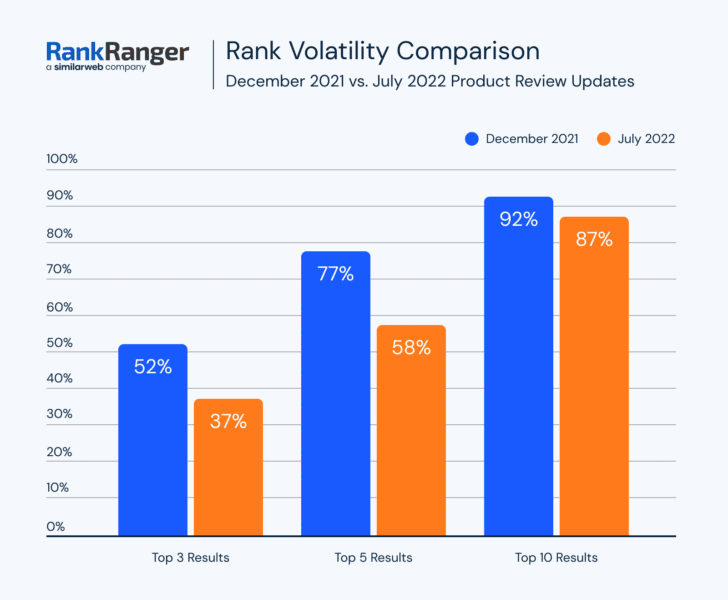 RankRanger
a similarweb company

Rank Volatility Comparison
December 2021 vs. July 2022 Product Review Updates

December 2021 July 2022

100%
90%
80%
70%
60%
50%
40%
30%
20%
10%
0%

52%
37%
77%
58%
92%
87%

Top 3 Results
Top 5 Results
Top 10 Results